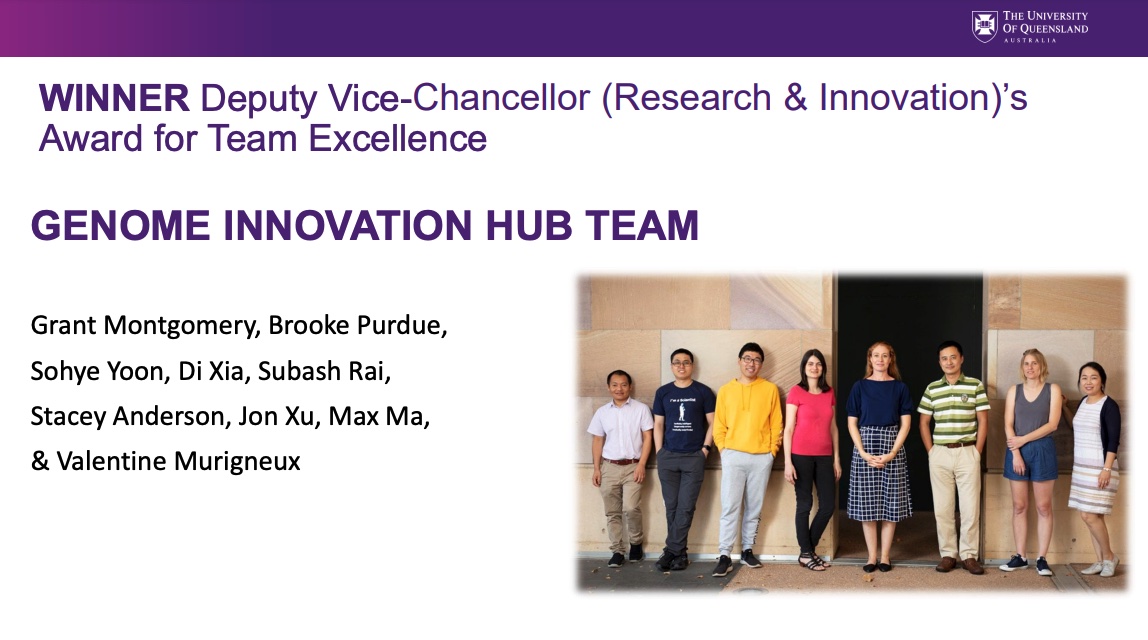 THE UNIVERSITY OF QUEENSLAND
AUSTRALIA

WINNER Deputy Vice-Chancellor (Research & Innovation)'s Award for Team Excellence

GENOME INNOVATION HUB TEAM

Grant Montgomery, Brooke Purdue, Sohye Yoon, Di Xia, Subash Rai, Stacey Anderson, Jon Xu, Max Ma, & Valentine Murigneux

I'm a Scientist